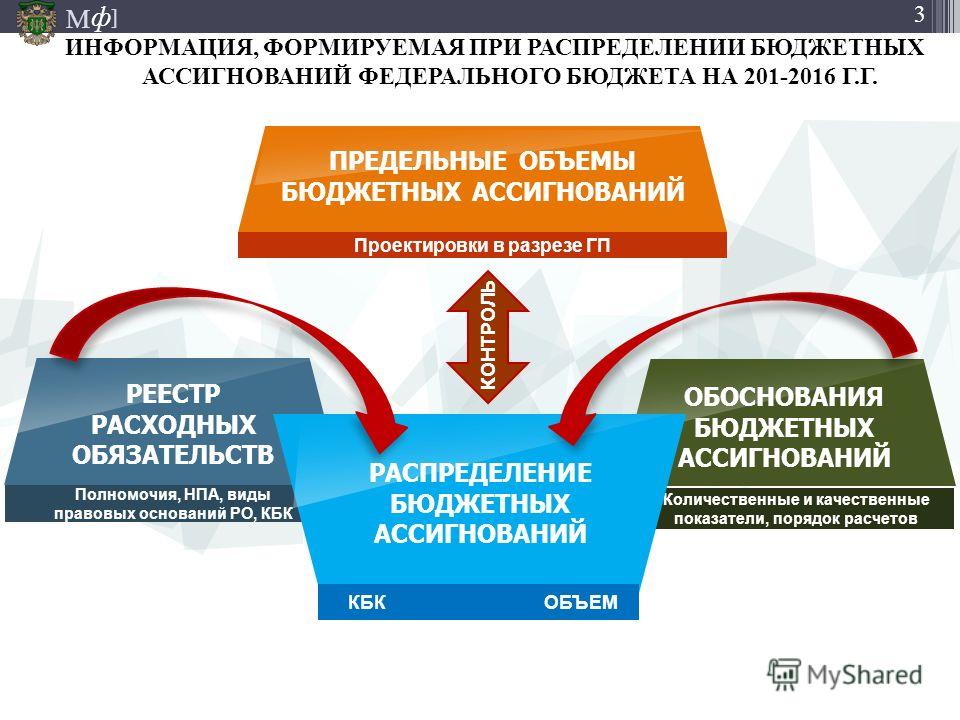 Мф]

3

ИНФОРМАЦИЯ, ФОРМИРУЕМАЯ ПРИ РАСПРЕДЕЛЕНИИ БЮДЖЕТНЫХ АССИГНОВАНИЙ ФЕДЕРАЛЬНОГО БЮДЖЕТА НА 201-2016 Г.Г.

ПРЕДЕЛЬНЫЕ ОБЪЕМЫ БЮДЖЕТНЫХ АССИГНОВАНИЙ

Проектировки в разрезе ГП

КОНТРОЛЬ

РЕЕСТР РАСХОДНЫХ ОБЯЗАТЕЛЬСТВ

Полномочия, НПА, виды правовых оснований РО, КБК

РАСПРЕДЕЛЕНИЕ БЮДЖЕТНЫХ АССИГНОВАНИЙ

КБК

ОБЪЕМ

ОБОСНОВАНИЯ БЮДЖЕТНЫХ АССИГНОВАНИЙ

Количественные и качественные показатели, порядок расчетов

MyShared